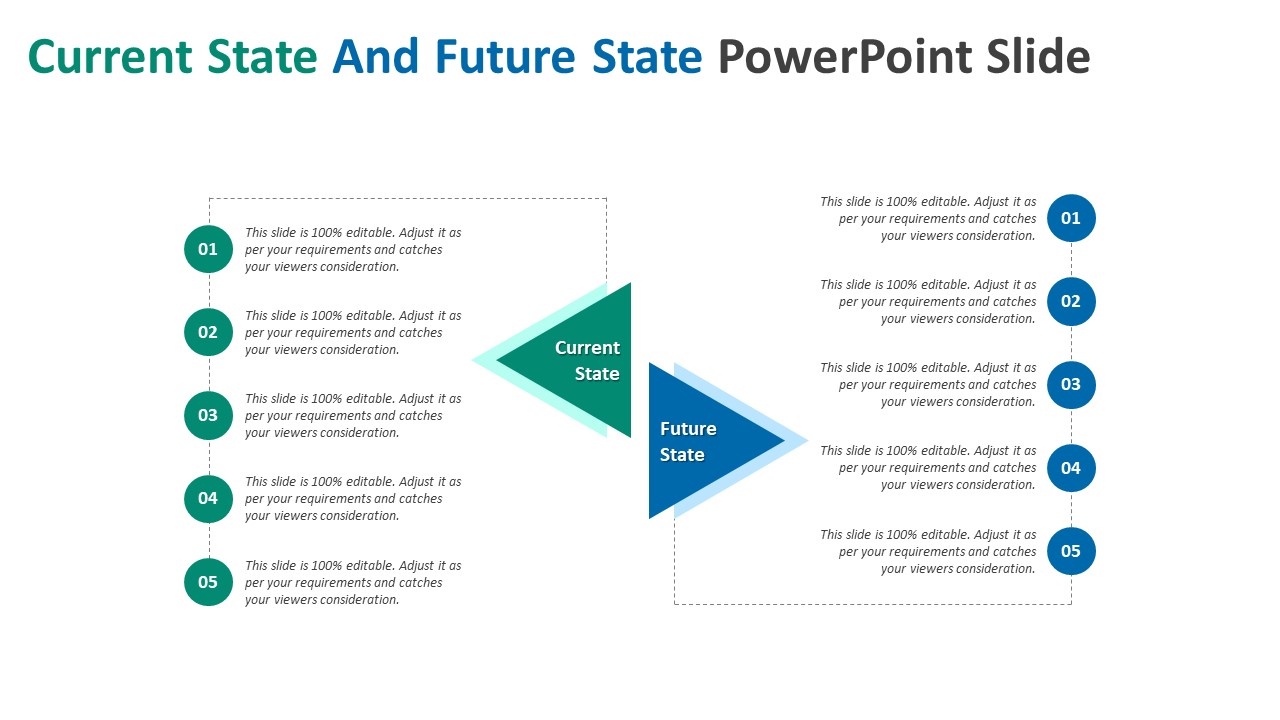 Current State And Future State PowerPoint Slide

01 This slide is 100% editable. Adjust it as per your requirements and catches your viewers consideration.

02 This slide is 100% editable. Adjust it as per your requirements and catches your viewers consideration.

03 This slide is 100% editable. Adjust it as per your requirements and catches your viewers consideration.

04 This slide is 100% editable. Adjust it as per your requirements and catches your viewers consideration.

05 This slide is 100% editable. Adjust it as per your requirements and catches your viewers consideration.

Current State

Future State

This slide is 100% editable. Adjust it as per your requirements and catches your viewers consideration. 01

This slide is 100% editable. Adjust it as per your requirements and catches your viewers consideration. 02

This slide is 100% editable. Adjust it as per your requirements and catches your viewers consideration. 03

This slide is 100% editable. Adjust it as per your requirements and catches your viewers consideration. 04

This slide is 100% editable. Adjust it as per your requirements and catches your viewers consideration. 05